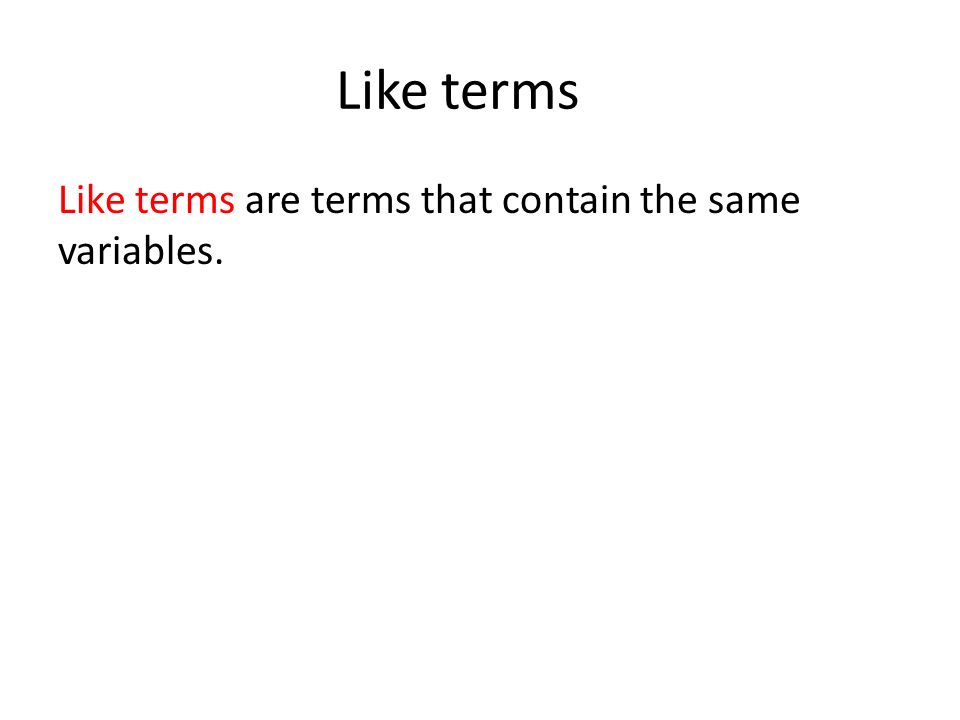 Like terms

Like terms are terms that contain the same variables.